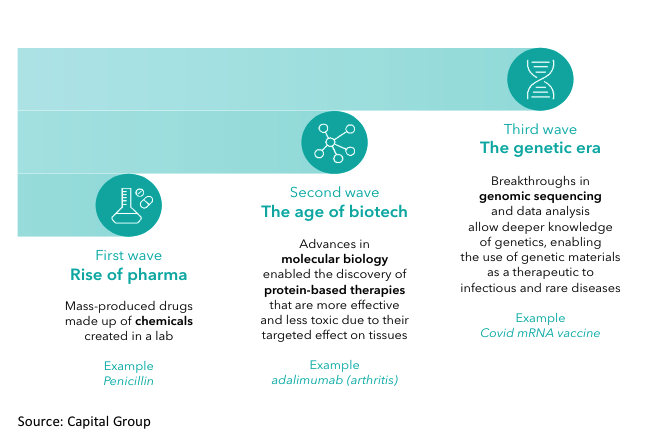 First wave
Rise of pharma

Mass-produced drugs made up of chemicals created in a lab

Example
Penicillin

Second wave
The age of biotech

Advances in molecular biology enabled the discovery of protein-based therapies that are more effective and less toxic due to their targeted effect on tissues

Example
adalimumab (arthritis)

Third wave
The genetic era

Breakthroughs in genomic sequencing and data analysis allow deeper knowledge of genetics, enabling the use of genetic materials as a therapeutic to infectious and rare diseases

Example
Covid mRNA vaccine

Source: Capital Group